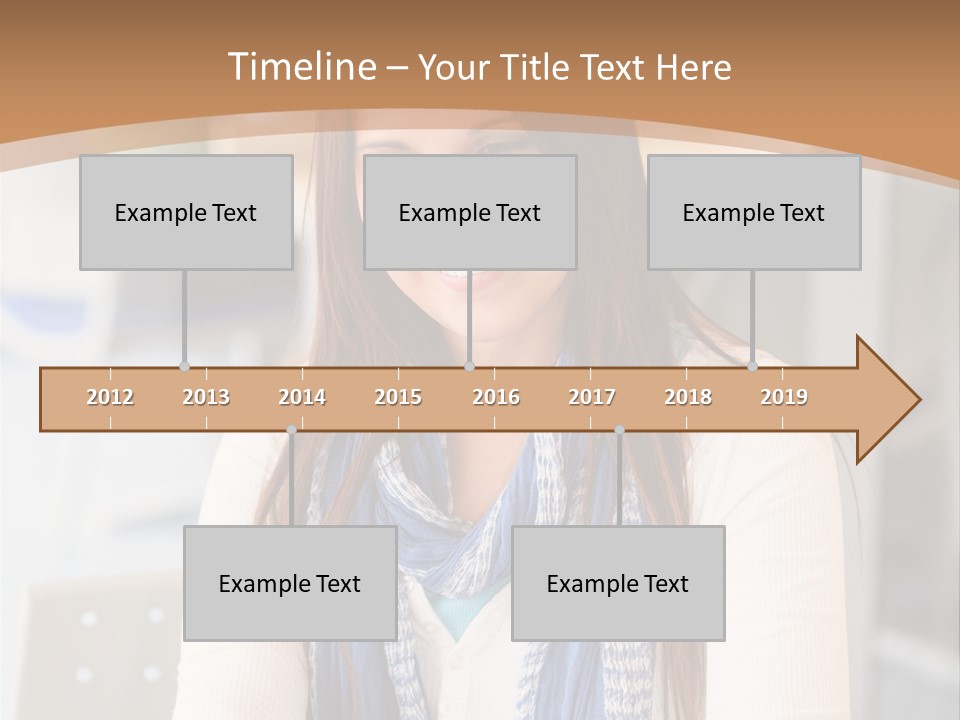 Timeline – Your Title Text Here

Example Text

Example Text

Example Text

2012 2013 2014 2015 2016 2017 2018 2019

Example Text

Example Text